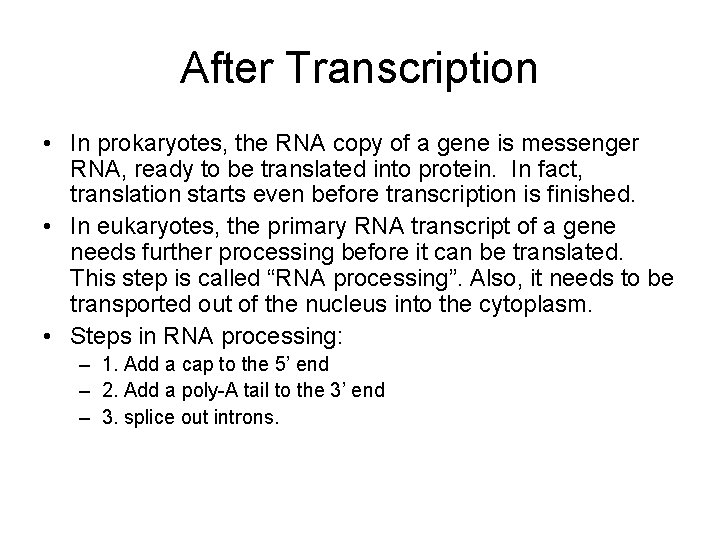 After Transcription

• In prokaryotes, the RNA copy of a gene is messenger RNA, ready to be translated into protein. In fact, translation starts even before transcription is finished.

• In eukaryotes, the primary RNA transcript of a gene needs further processing before it can be translated. This step is called “RNA processing”. Also, it needs to be transported out of the nucleus into the cytoplasm.

• Steps in RNA processing:
– 1. Add a cap to the 5’ end
– 2. Add a poly-A tail to the 3’ end
– 3. splice out introns.